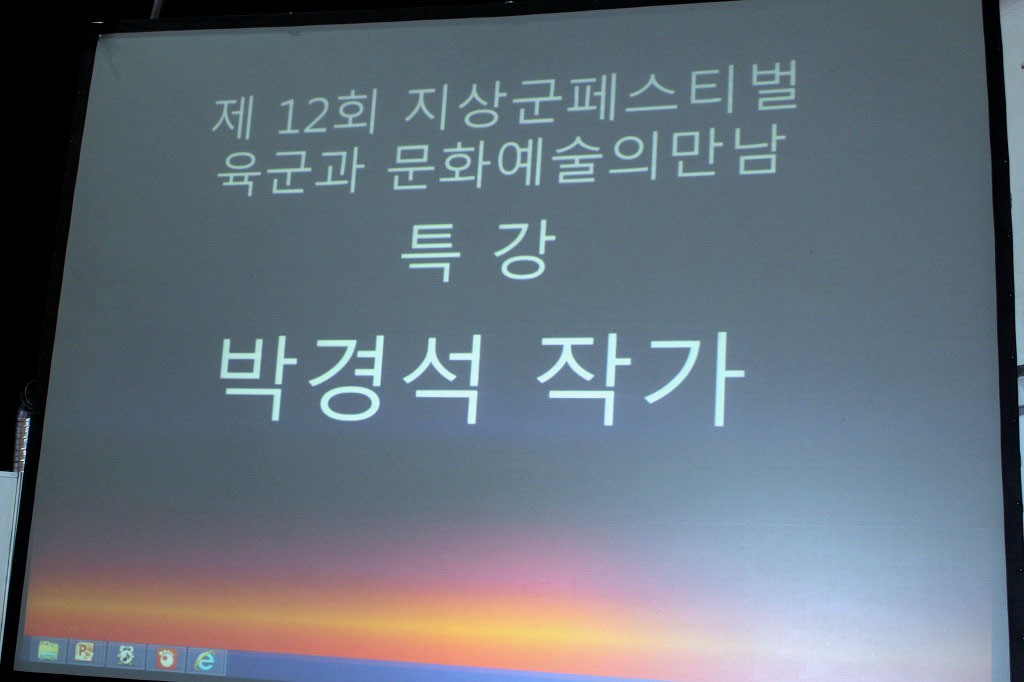 제 12회 지상군페스티벌
육군과 문화예술의만남

특 강

박경석 작가